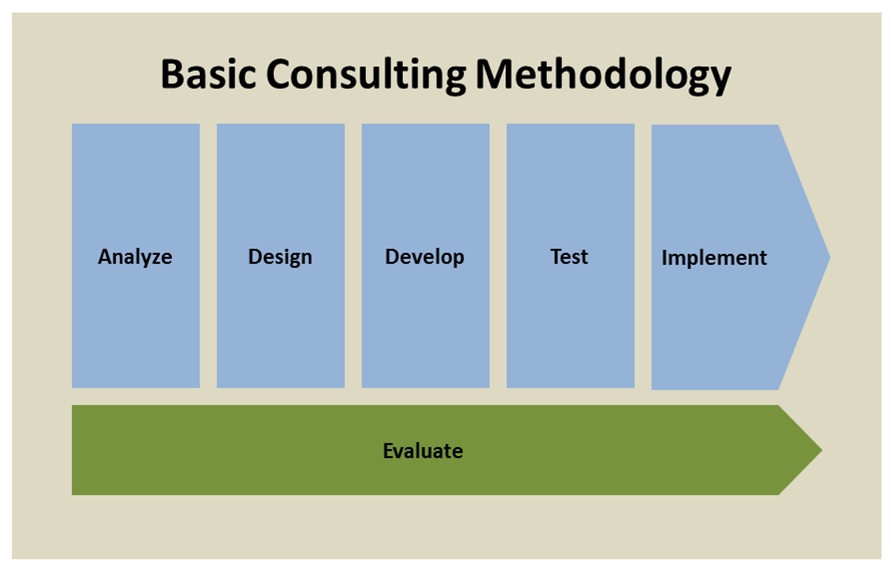 Basic Consulting Methodology

Analyze

Design

Develop

Test

Implement

Evaluate